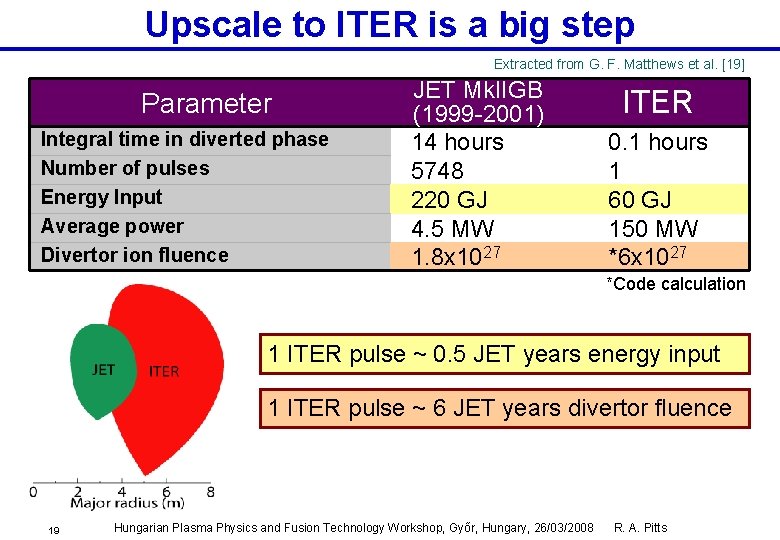 Upscale to ITER is a big step

Extracted from G. F. Matthews et al. [19]

| Parameter | JET MkIIGB (1999-2001) | ITER |
|---|---|---|
| Integral time in diverted phase | 14 hours | 0.1 hours |
| Number of pulses | 5748 | 1 |
| Energy Input | 220 GJ | 60 GJ |
| Average power | 4.5 MW | 150 MW |
| Divertor ion fluence | $1.8x10^{27}$ | $*6x10^{27}$ |

*Code calculation

JET

ITER

0 2 4 6 8
Major radius (m)

1 ITER pulse ~ 0.5 JET years energy input

1 ITER pulse ~ 6 JET years divertor fluence

19

Hungarian Plasma Physics and Fusion Technology Workshop, Győr, Hungary, 26/03/2008 R. A. Pitts